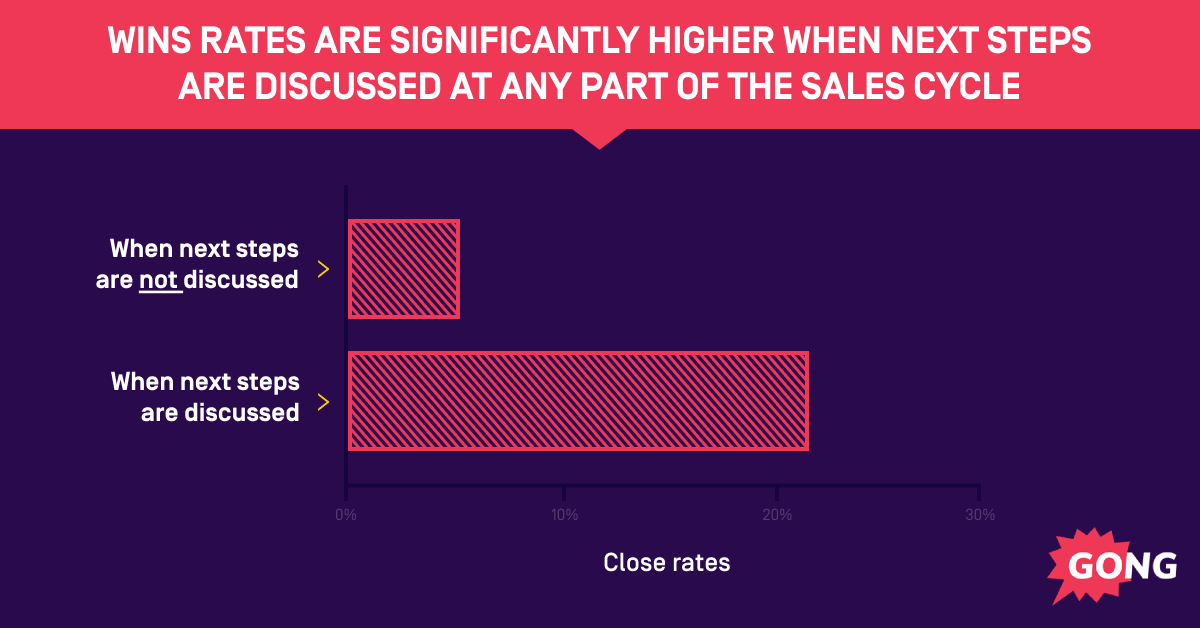 WINS RATES ARE SIGNIFICANTLY HIGHER WHEN NEXT STEPS ARE DISCUSSED AT ANY PART OF THE SALES CYCLE

When next steps are not discussed

When next steps are discussed

0%
10%
20%
30%

Close rates

GONG